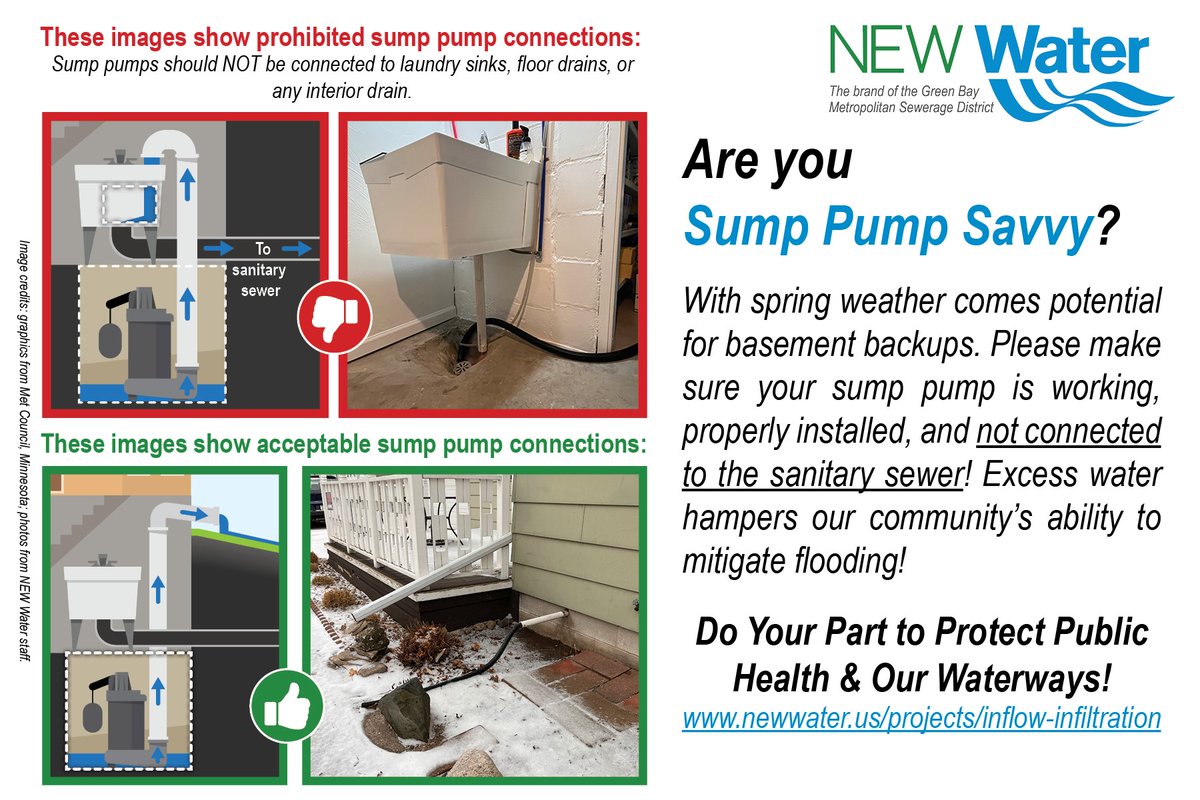 These images show prohibited sump pump connections:
Sump pumps should NOT be connected to laundry sinks, floor drains, or any interior drain.

To sanitary sewer

Image credits: graphics from Met Council, Minnesota; photos from NEW Water staff.

These images show acceptable sump pump connections:

NEW Water
The brand of the Green Bay Metropolitan Sewerage District

Are you
Sump Pump Savvy?

With spring weather comes potential for basement backups. Please make sure your sump pump is working, properly installed, and not connected to the sanitary sewer! Excess water hampers our community's ability to mitigate flooding!

Do Your Part to Protect Public Health & Our Waterways!
www.newwater.us/projects/inflow-infiltration